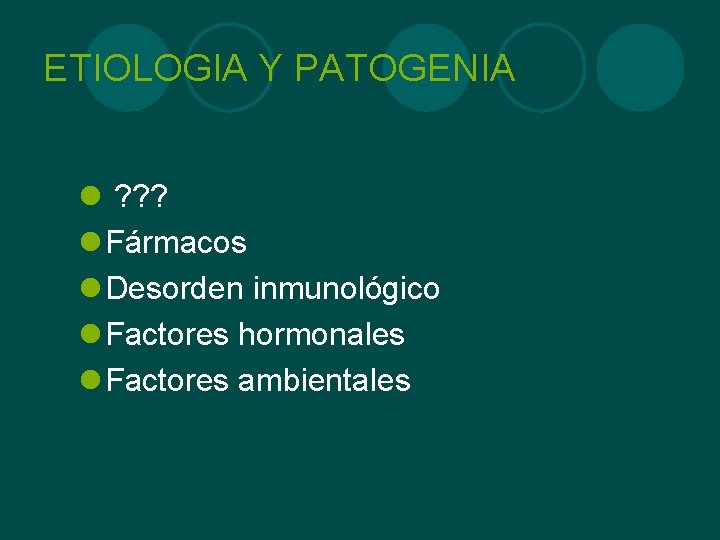 ETIOLOGIA Y PATOGENIA

- ???
- Fármacos
- Desorden inmunológico
- Factores hormonales
- Factores ambientales